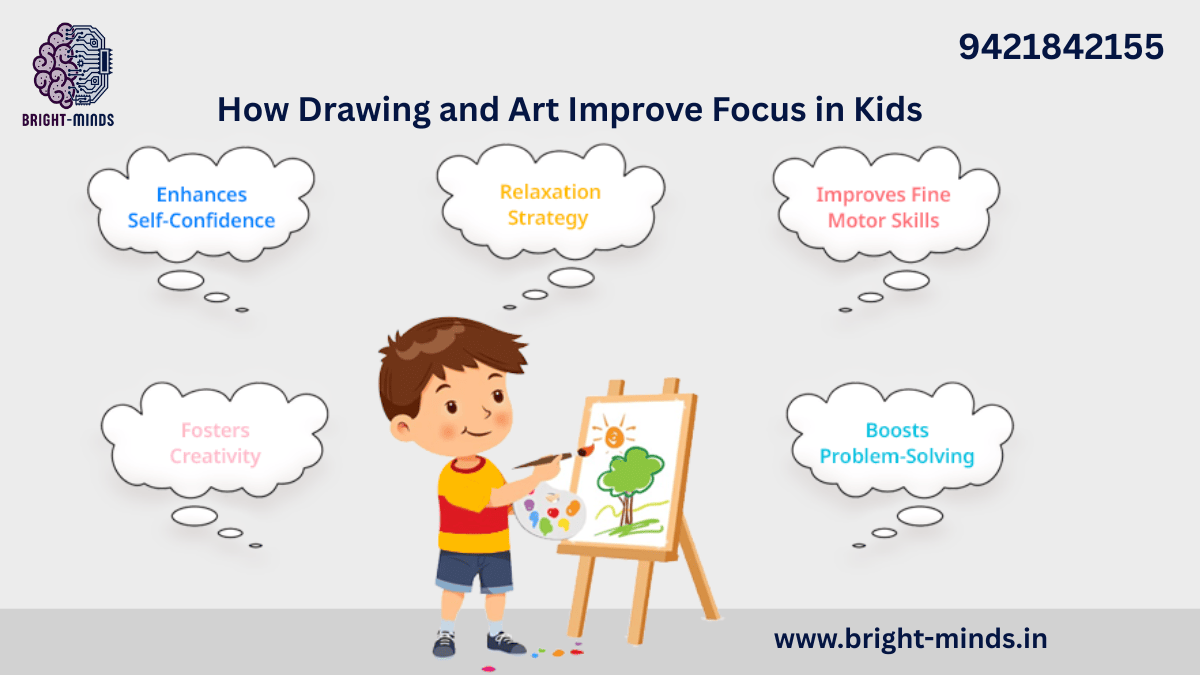 BRIGHT-MINDS

9421842155

How Drawing and Art Improve Focus in Kids

Enhances Self-Confidence

Relaxation Strategy

Improves Fine Motor Skills

Fosters Creativity

Boosts Problem-Solving

www.bright-minds.in